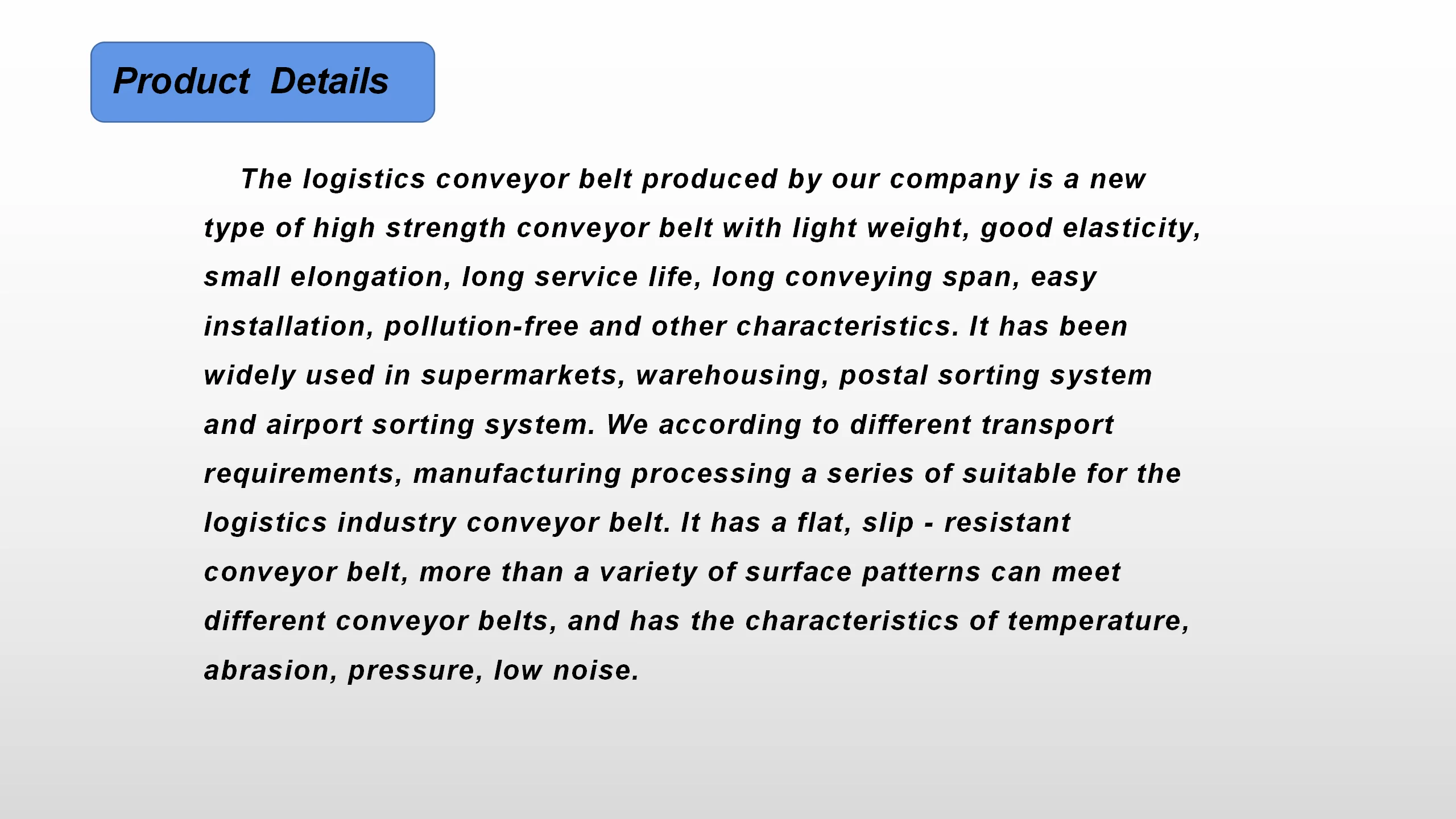 Product Details

The logistics conveyor belt produced by our company is a new type of high strength conveyor belt with light weight, good elasticity, small elongation, long service life, long conveying span, easy installation, pollution-free and other characteristics. It has been widely used in supermarkets, warehousing, postal sorting system and airport sorting system. We according to different transport requirements, manufacturing processing a series of suitable for the logistics industry conveyor belt. It has a flat, slip - resistant conveyor belt, more than a variety of surface patterns can meet different conveyor belts, and has the characteristics of temperature, abrasion, pressure, low noise.